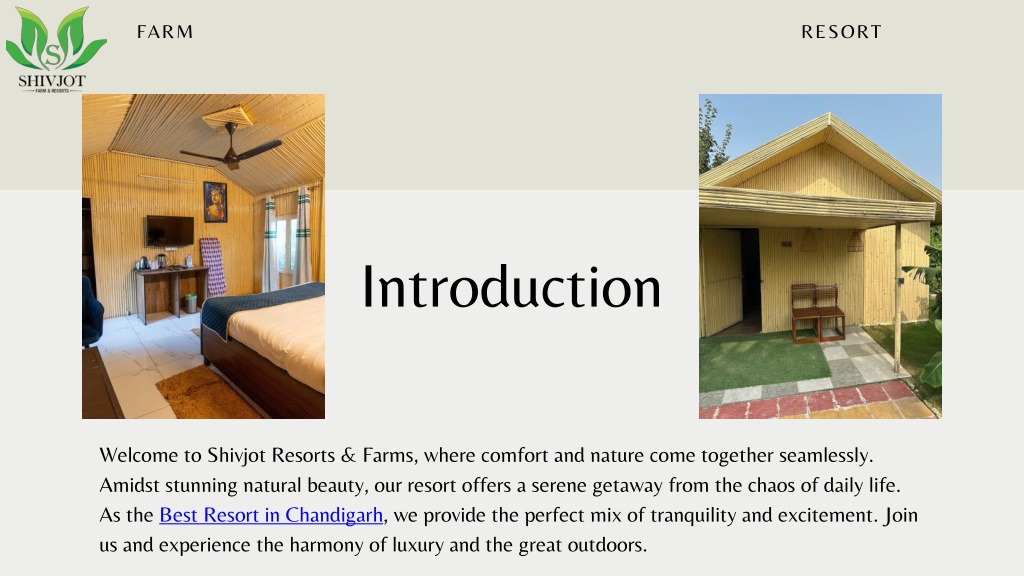 S
SHIVJOT
FARM & RESORTS

FARM

RESORT

Introduction

Welcome to Shivjot Resorts & Farms, where comfort and nature come together seamlessly. Amidst stunning natural beauty, our resort offers a serene getaway from the chaos of daily life. As the Best Resort in Chandigarh, we provide the perfect mix of tranquility and excitement. Join us and experience the harmony of luxury and the great outdoors.